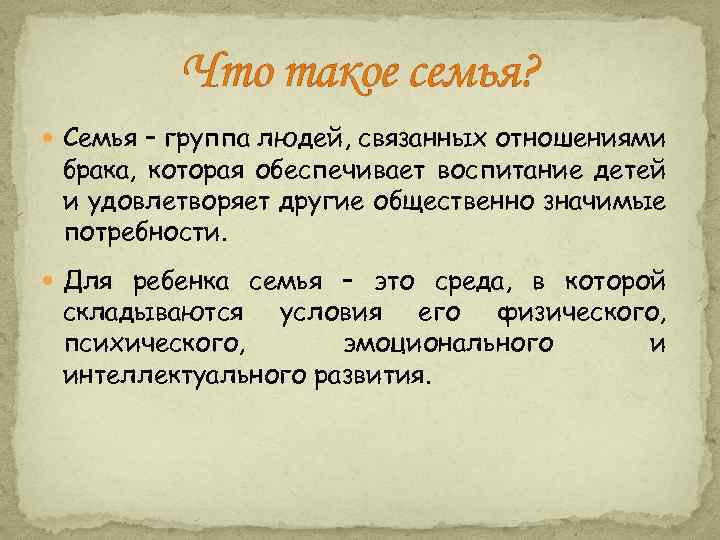 Что такое семья?

Семья – группа людей, связанных отношениями брака, которая обеспечивает воспитание детей и удовлетворяет другие общественно значимые потребности.

Для ребенка семья – это среда, в которой складываются условия его физического, психического, эмоционального и интеллектуального развития.